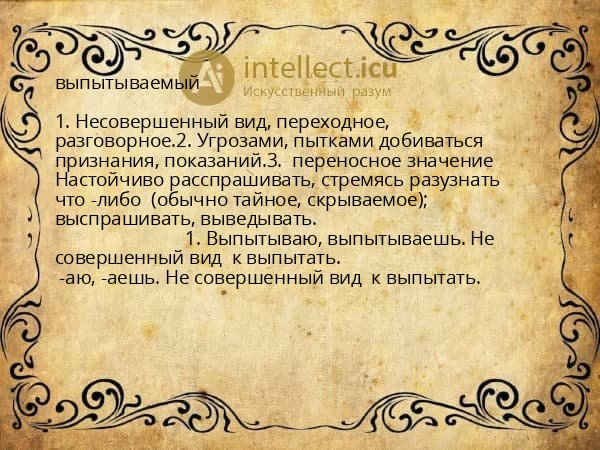 intellect.icu
Искусственный разум

выпытываемый

1. Несовершенный вид, переходное, разговорное.2. Угрозами, пытками добиваться признания, показаний.3. переносное значение Настойчиво расспрашивать, стремясь разузнать что -либо (обычно тайное, скрываемое); выспрашивать, выведывать.
1. Выпытываю, выпытываешь. Не совершенный вид к выпытать.
-аю, -аешь. Не совершенный вид к выпытать.